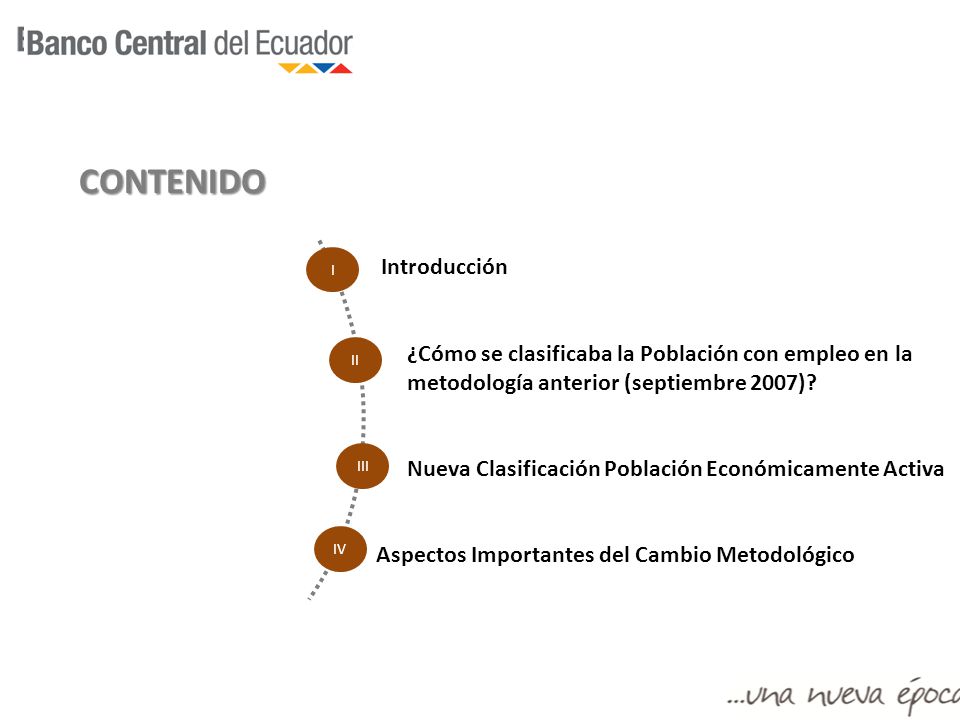 Banco Central del Ecuador

CONTENIDO

I Introducción

II ¿Cómo se clasificaba la Población con empleo en la metodología anterior (septiembre 2007)?

III Nueva Clasificación Población Económicamente Activa

IV Aspectos Importantes del Cambio Metodológico

...una nueva época